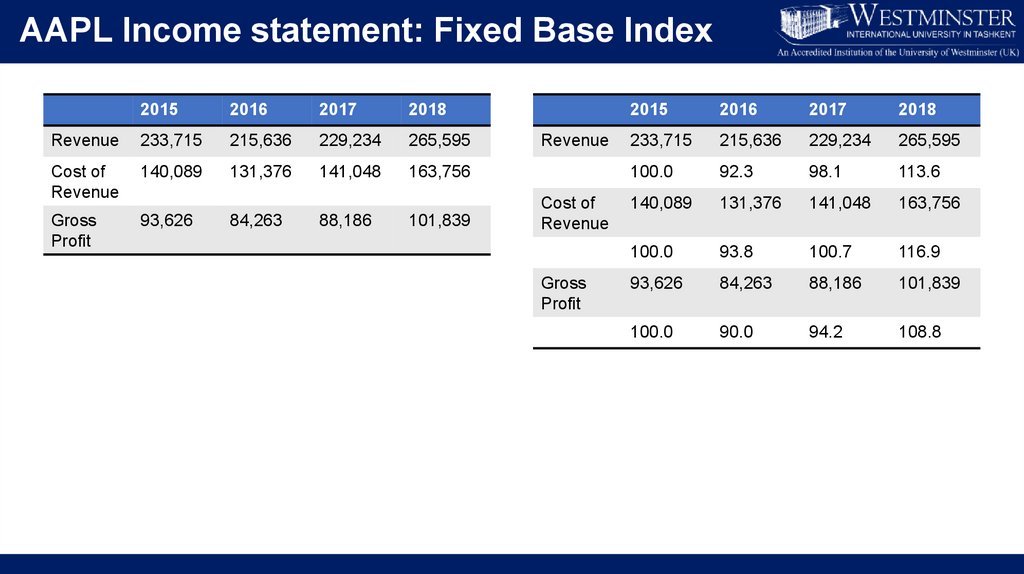 AAPL Income statement: Fixed Base Index

WESTMINSTER
INTERNATIONAL UNIVERSITY IN TASHKENT
An Accredited Institution of the University of Westminster (UK)

| | 2015 | 2016 | 2017 | 2018 |
|---|---|---|---|---|
| Revenue | 233,715 | 215,636 | 229,234 | 265,595 |
| Cost of Revenue | 140,089 | 131,376 | 141,048 | 163,756 |
| Gross Profit | 93,626 | 84,263 | 88,186 | 101,839 |

| | 2015 | 2016 | 2017 | 2018 |
|---|---|---|---|---|
| Revenue | 233,715 | 215,636 | 229,234 | 265,595 |
| | 100.0 | 92.3 | 98.1 | 113.6 |
| Cost of Revenue | 140,089 | 131,376 | 141,048 | 163,756 |
| | 100.0 | 93.8 | 100.7 | 116.9 |
| Gross Profit | 93,626 | 84,263 | 88,186 | 101,839 |
| | 100.0 | 90.0 | 94.2 | 108.8 |